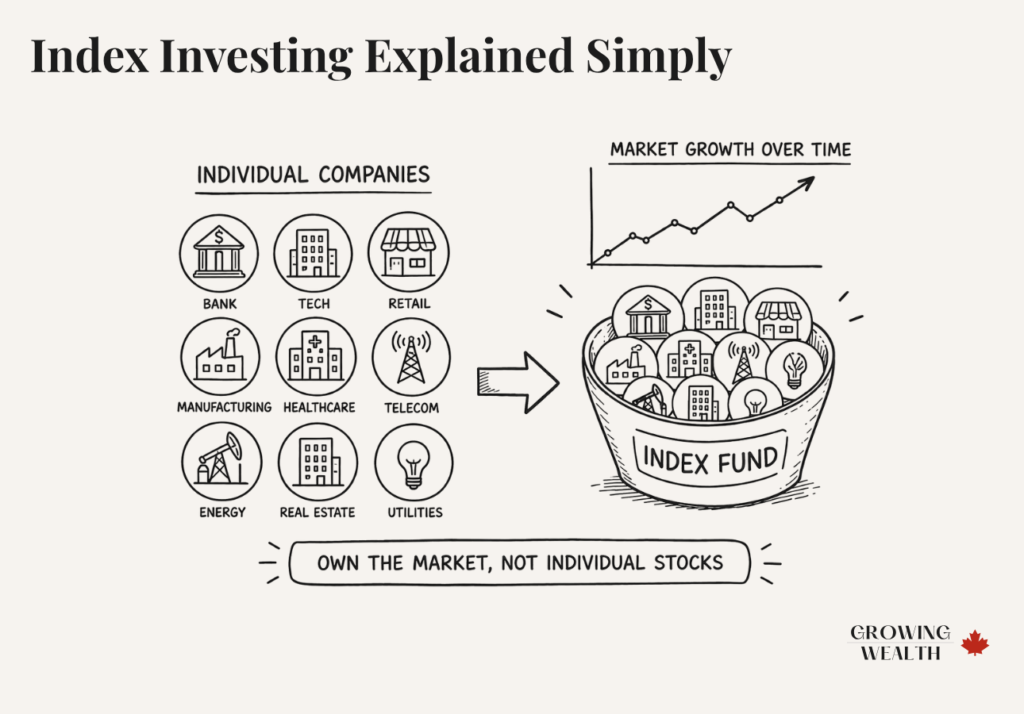 Index Investing Explained Simply

INDIVIDUAL COMPANIES

BANK TECH RETAIL

MANUFACTURING HEALTHCARE TELECOM

ENERGY REAL ESTATE UTILITIES

MARKET GROWTH OVER TIME

INDEX FUND

OWN THE MARKET, NOT INDIVIDUAL STOCKS

GROWING WEALTH